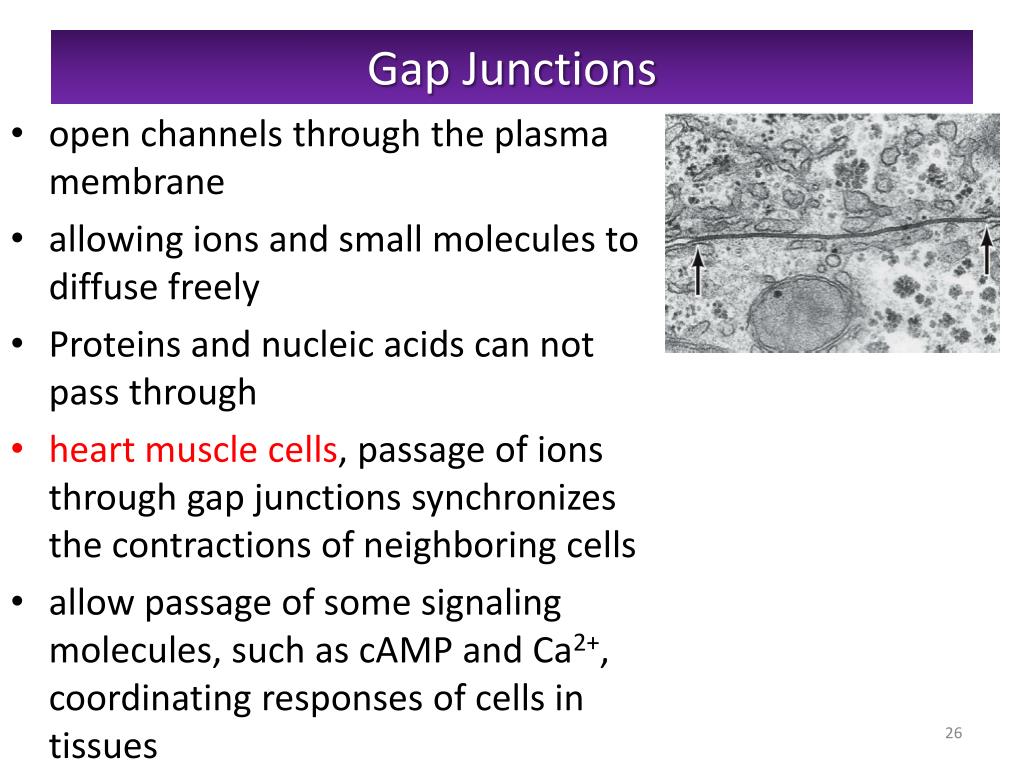 Gap Junctions

• open channels through the plasma membrane

• allowing ions and small molecules to diffuse freely

• Proteins and nucleic acids can not pass through

• heart muscle cells, passage of ions through gap junctions synchronizes the contractions of neighboring cells

• allow passage of some signaling molecules, such as cAMP and $Ca^{2+}$, coordinating responses of cells in tissues

26